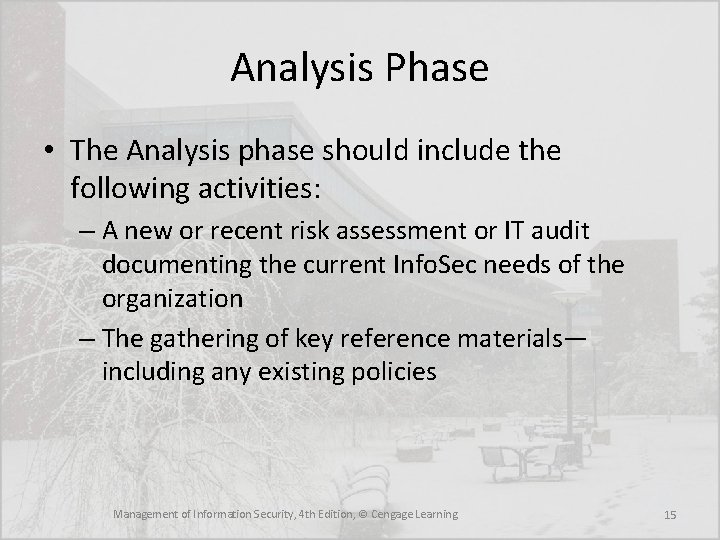 Analysis Phase

• The Analysis phase should include the following activities:
– A new or recent risk assessment or IT audit documenting the current InfoSec needs of the organization
– The gathering of key reference materials—including any existing policies

Management of Information Security, 4th Edition, © Cengage Learning

15